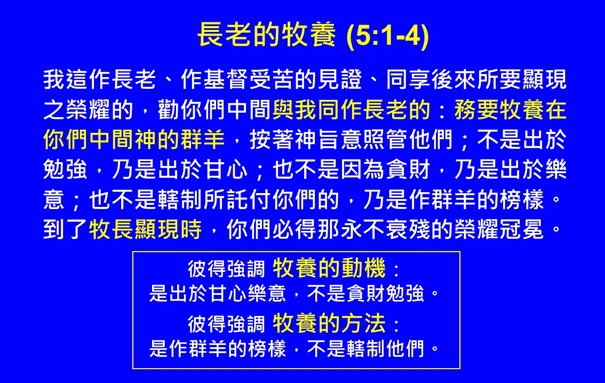 長老的牧養 (5:1-4)

我這作長老、作基督受苦的見證、同享後來所要顯現之榮耀的，勸你們中間與我同作長老的：務要牧養在你們中間神的群羊，按著神旨意照管他們；不是出於勉強，乃是出於甘心；也不是因為貪財，乃是出於樂意；也不是轄制所託付你們的，乃是作群羊的榜樣。到了牧長顯現時，你們必得那永不衰殘的榮耀冠冕。

彼得強調 牧養的動機：
是出於甘心樂意，不是貪財勉強。

彼得強調 牧養的方法：
是作群羊的榜樣，不是轄制他們。